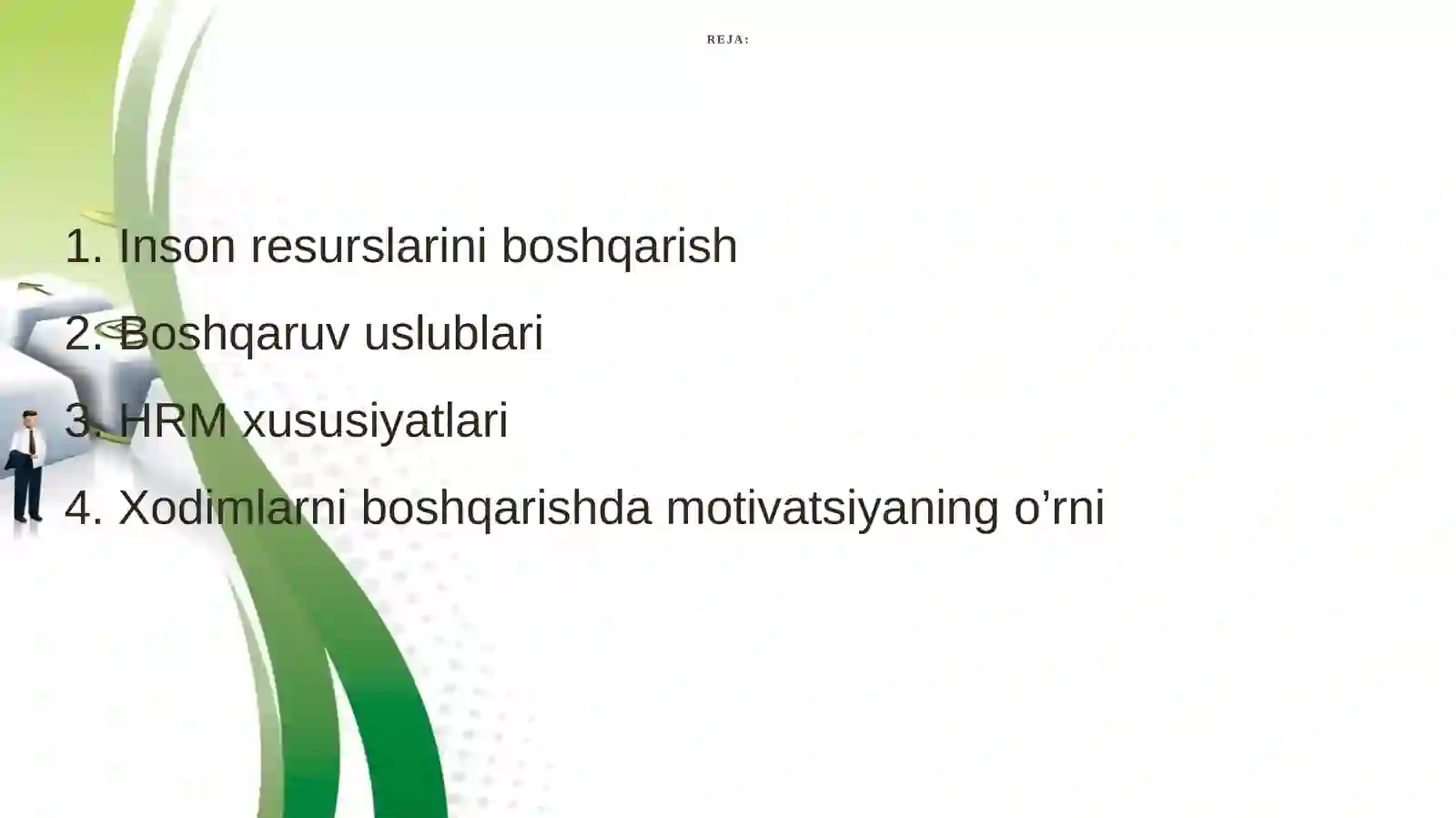 REJA:

1. Inson resurslarini boshqarish

2. Boshqaruv uslublari

3. HRM xususiyatlari

4. Xodimlarni boshqarishda motivatsiyaning o’rni